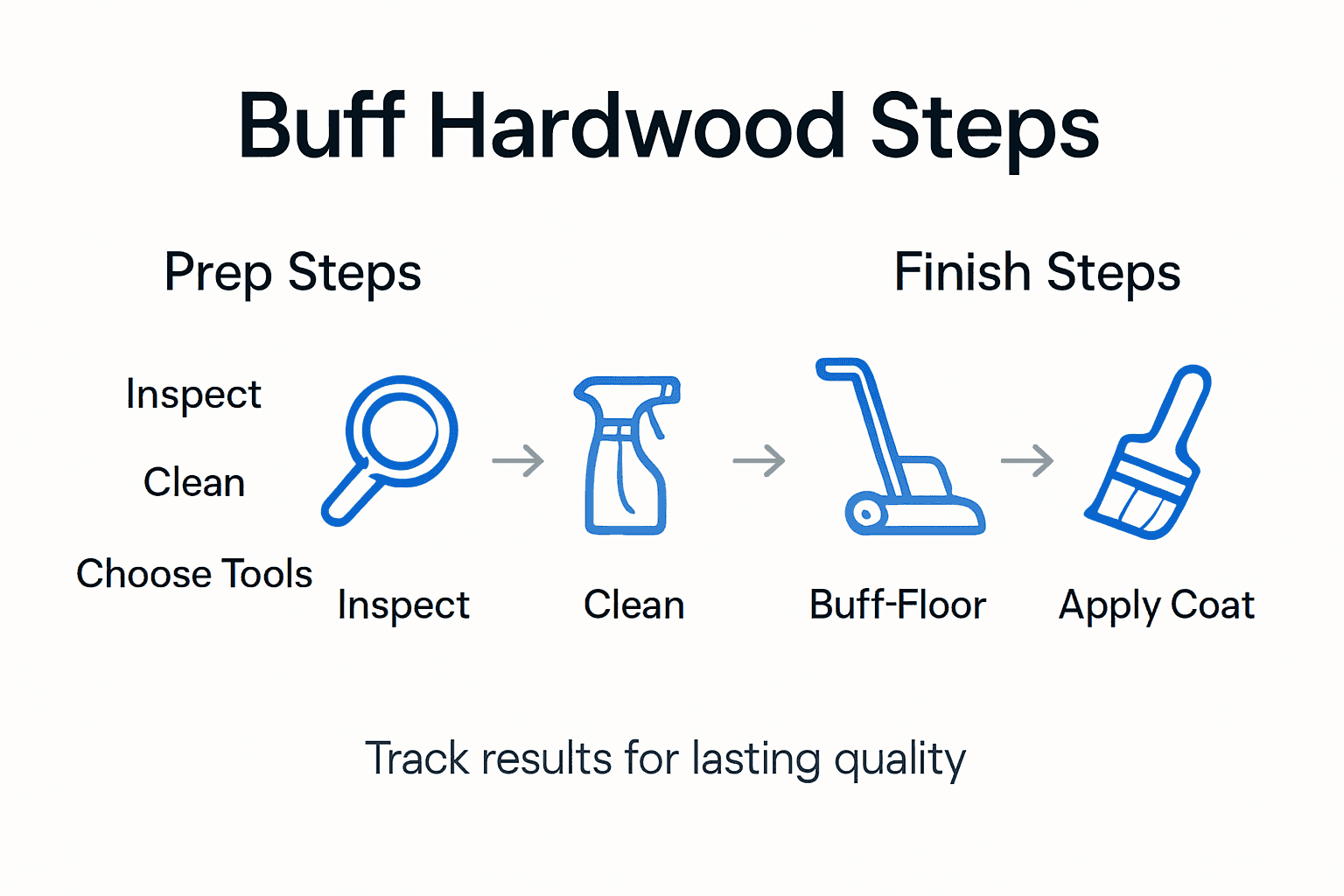 Buff Hardwood Steps

Prep Steps

Finish Steps

Inspect

Clean

Choose Tools

Inspect

Clean

Buff-Floor

Apply Coat

Track results for lasting quality